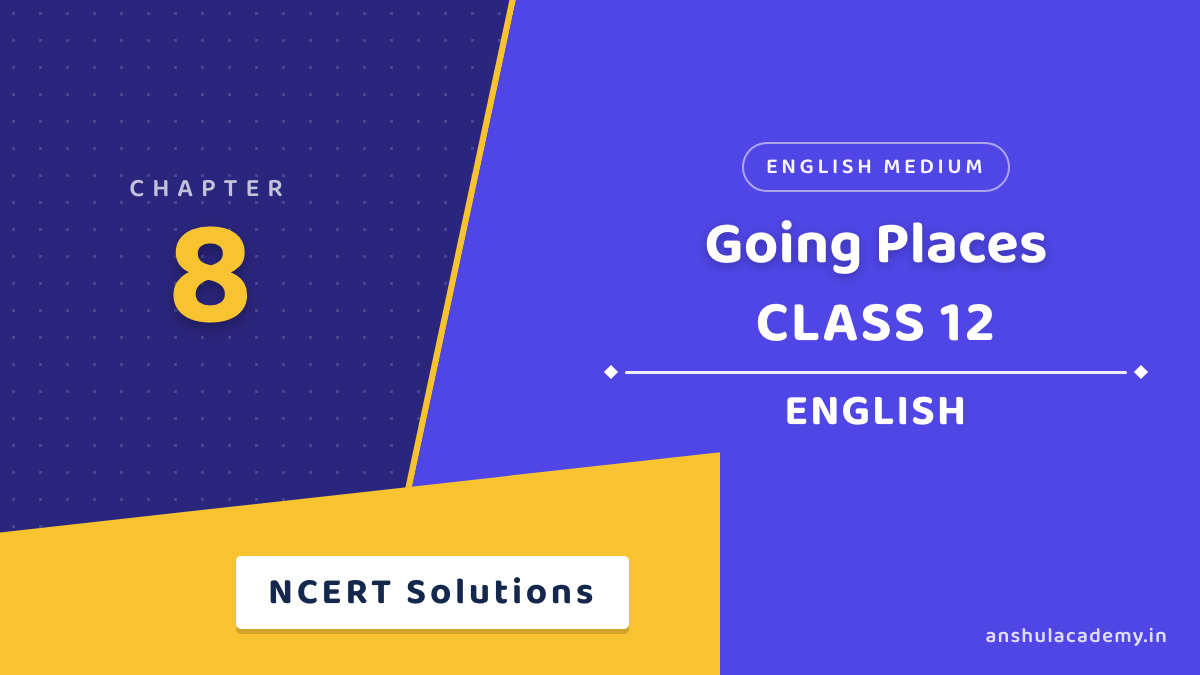 CHAPTER

8

ENGLISH MEDIUM

Going Places

CLASS 12

ENGLISH

NCERT Solutions

anshulacademy.in